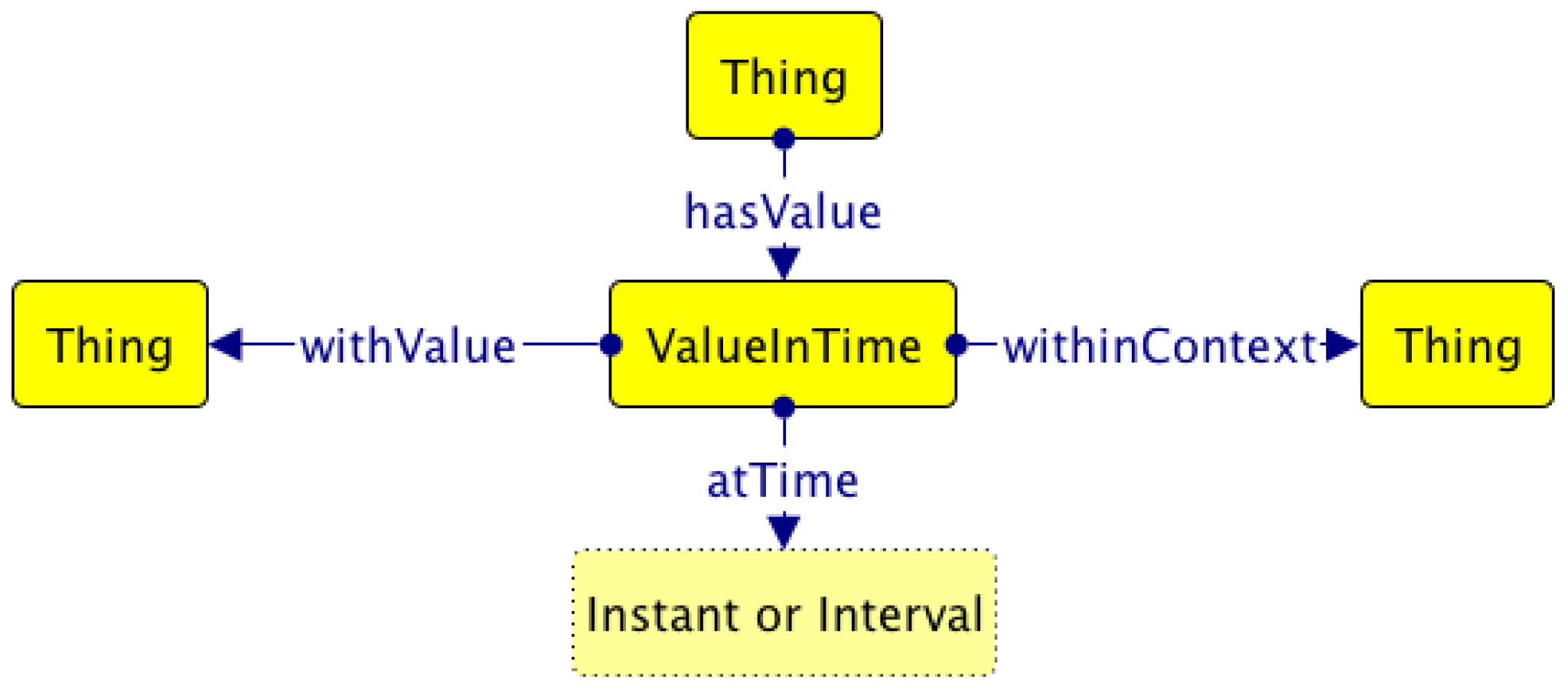 Thing

hasValue

Thing

withValue

ValueInTime

withinContext

Thing

atTime

Instant or Interval